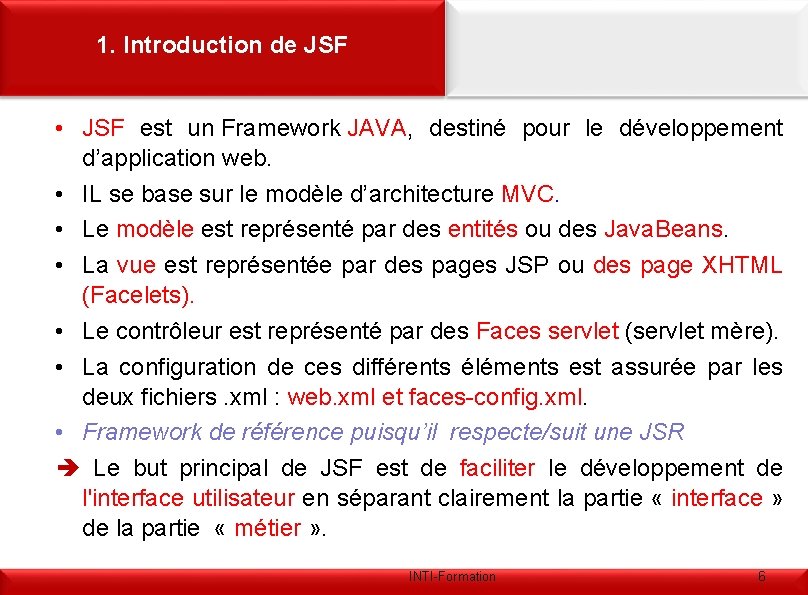 1. Introduction de JSF

• JSF est un Framework JAVA, destiné pour le développement d'application web.
• IL se base sur le modèle d'architecture MVC.
• Le modèle est représenté par des entités ou des JavaBeans.
• La vue est représentée par des pages JSP ou des page XHTML (Facelets).
• Le contrôleur est représenté par des Faces servlet (servlet mère).
• La configuration de ces différents éléments est assurée par les deux fichiers .xml : web.xml et faces-config.xml.
• Framework de référence puisqu'il respecte/suit une JSR

➔ Le but principal de JSF est de faciliter le développement de l'interface utilisateur en séparant clairement la partie « interface » de la partie « métier ».

INTI-Formation 6